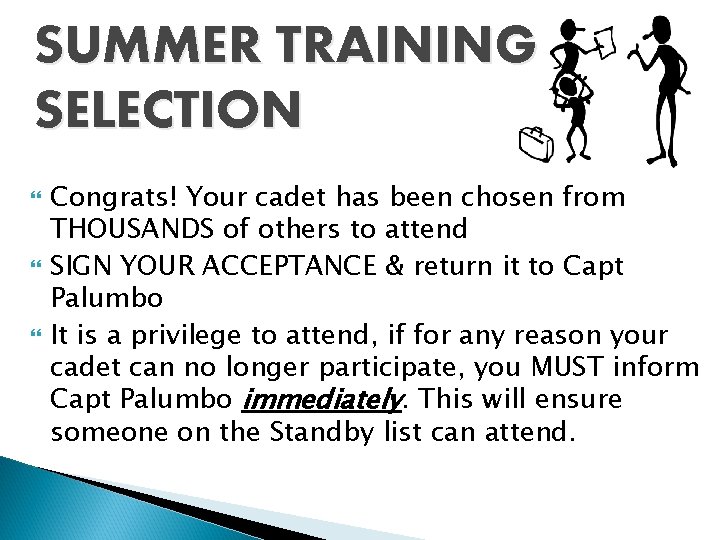 SUMMER TRAINING SELECTION

Congrats! Your cadet has been chosen from THOUSANDS of others to attend

SIGN YOUR ACCEPTANCE & return it to Capt Palumbo

It is a privilege to attend, if for any reason your cadet can no longer participate, you MUST inform Capt Palumbo immediately. This will ensure someone on the Standby list can attend.